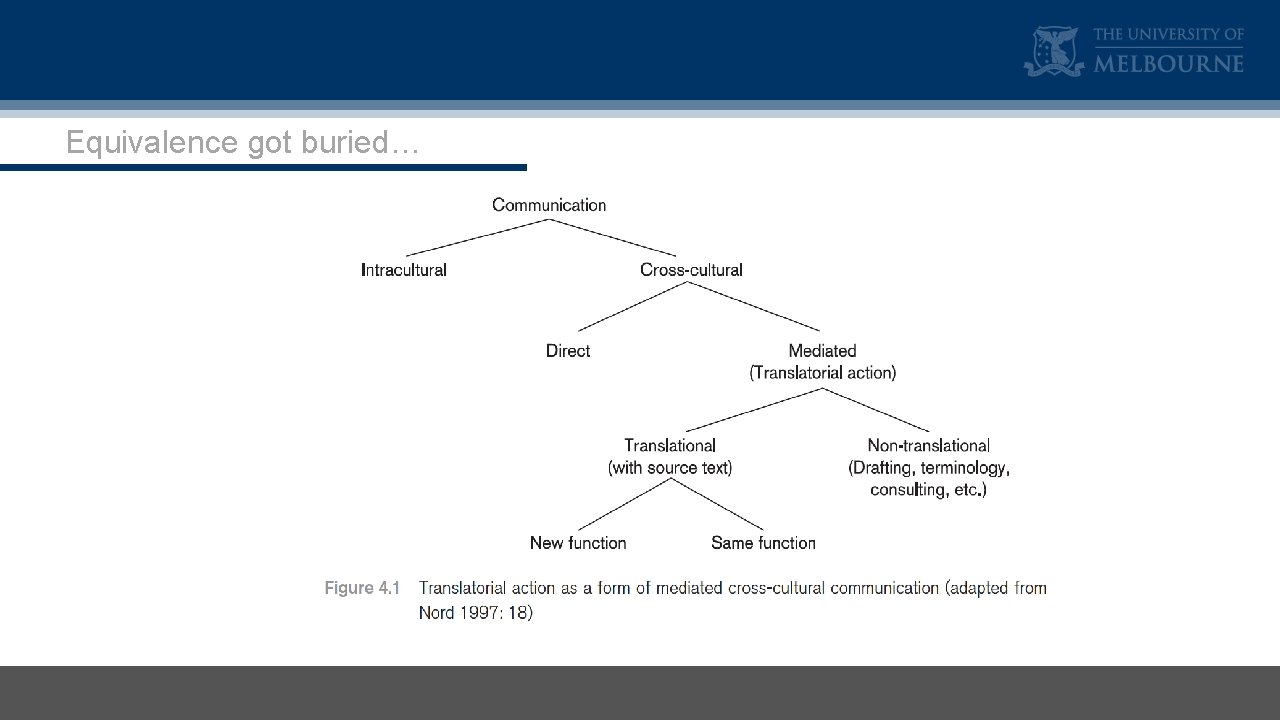 THE UNIVERSITY OF MELBOURNE

Equivalence got buried…

Communication

Intracultural

Cross-cultural

Direct

Mediated (Translatorial action)

Translational (with source text)

Non-translational (Drafting, terminology, consulting, etc.)

New function

Same function

Figure 4.1 Translatorial action as a form of mediated cross-cultural communication (adapted from Nord 1997: 18)